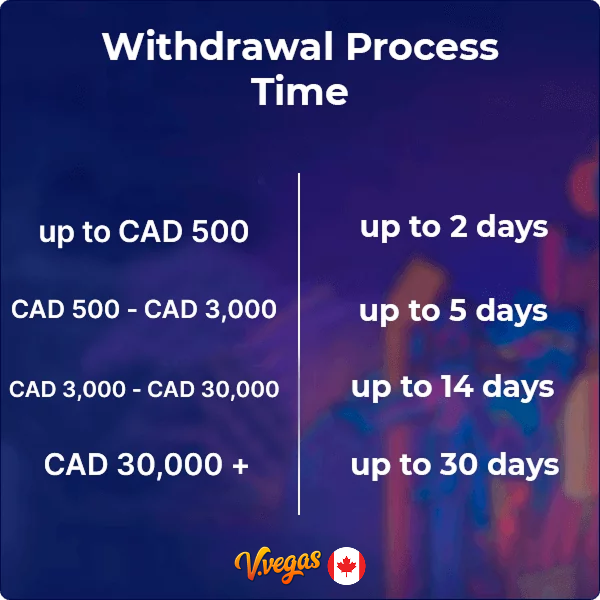 Withdrawal Process Time

| up to CAD 500 | up to 2 days |
|---|---|
| CAD 500 - CAD 3,000 | up to 5 days |
| CAD 3,000 - CAD 30,000 | up to 14 days |
| CAD 30,000 + | up to 30 days |

V.vegas